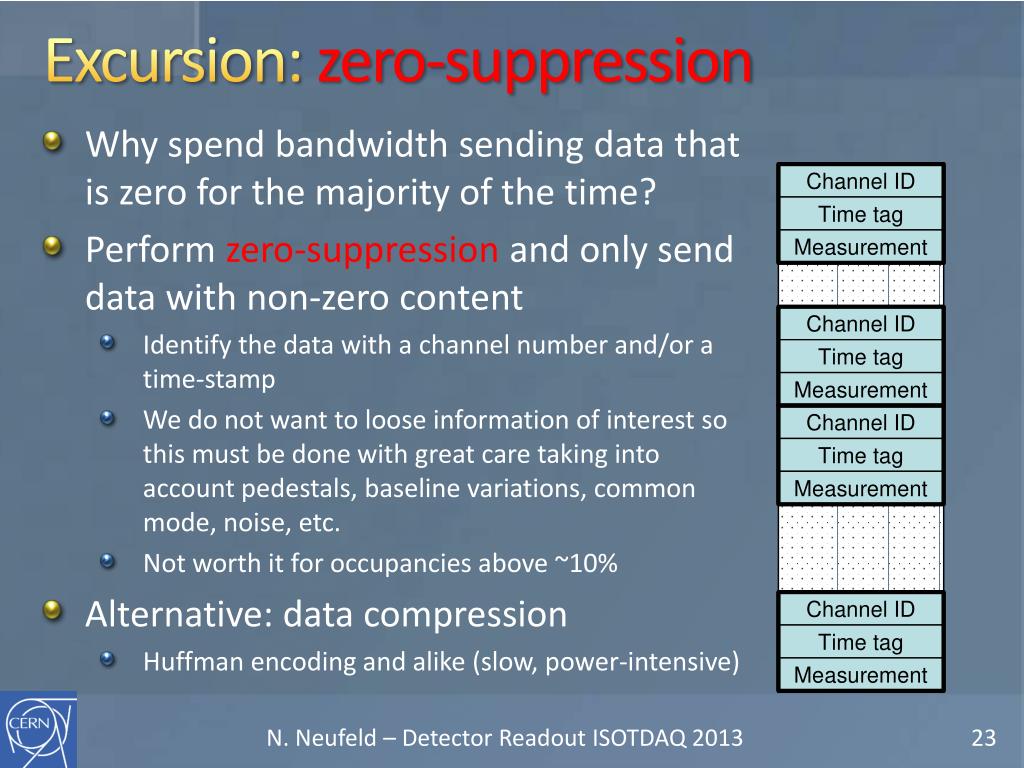 Excursion: zero-suppression

Why spend bandwidth sending data that is zero for the majority of the time?

Perform zero-suppression and only send data with non-zero content

Identify the data with a channel number and/or a time-stamp

We do not want to loose information of interest so this must be done with great care taking into account pedestals, baseline variations, common mode, noise, etc.

Not worth it for occupancies above ~10%

Alternative: data compression

Huffman encoding and alike (slow, power-intensive)

Channel ID
Time tag
Measurement

Channel ID
Time tag
Measurement

Channel ID
Time tag
Measurement

Channel ID
Time tag
Measurement

CERN

N. Neufeld – Detector Readout ISOTDAQ 2013

23